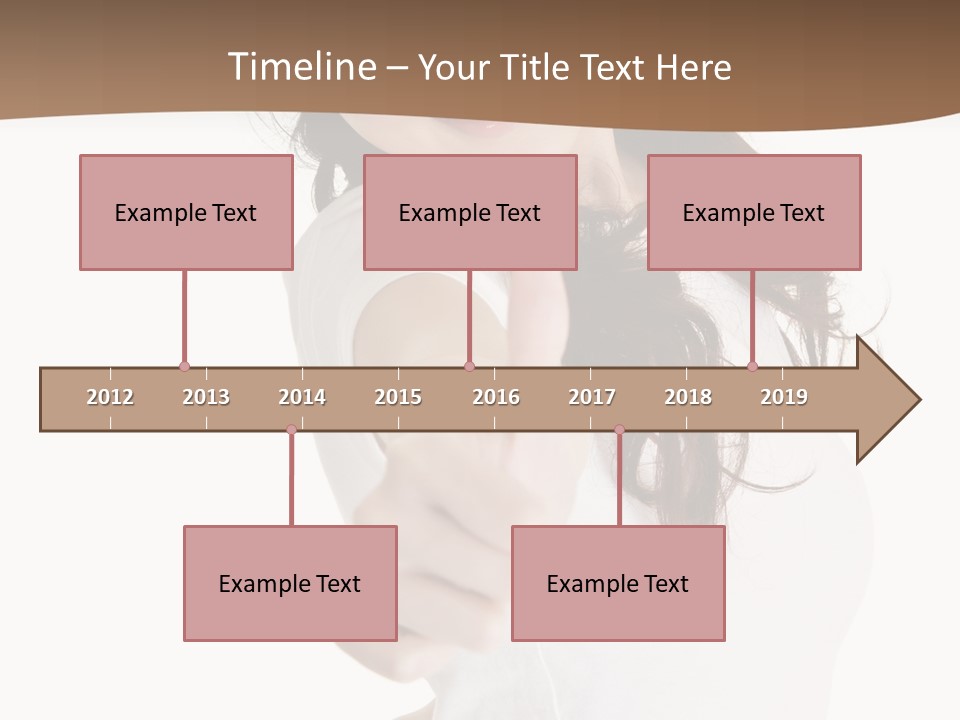 Timeline – Your Title Text Here

Example Text

Example Text

Example Text

2012 2013 2014 2015 2016 2017 2018 2019

Example Text

Example Text